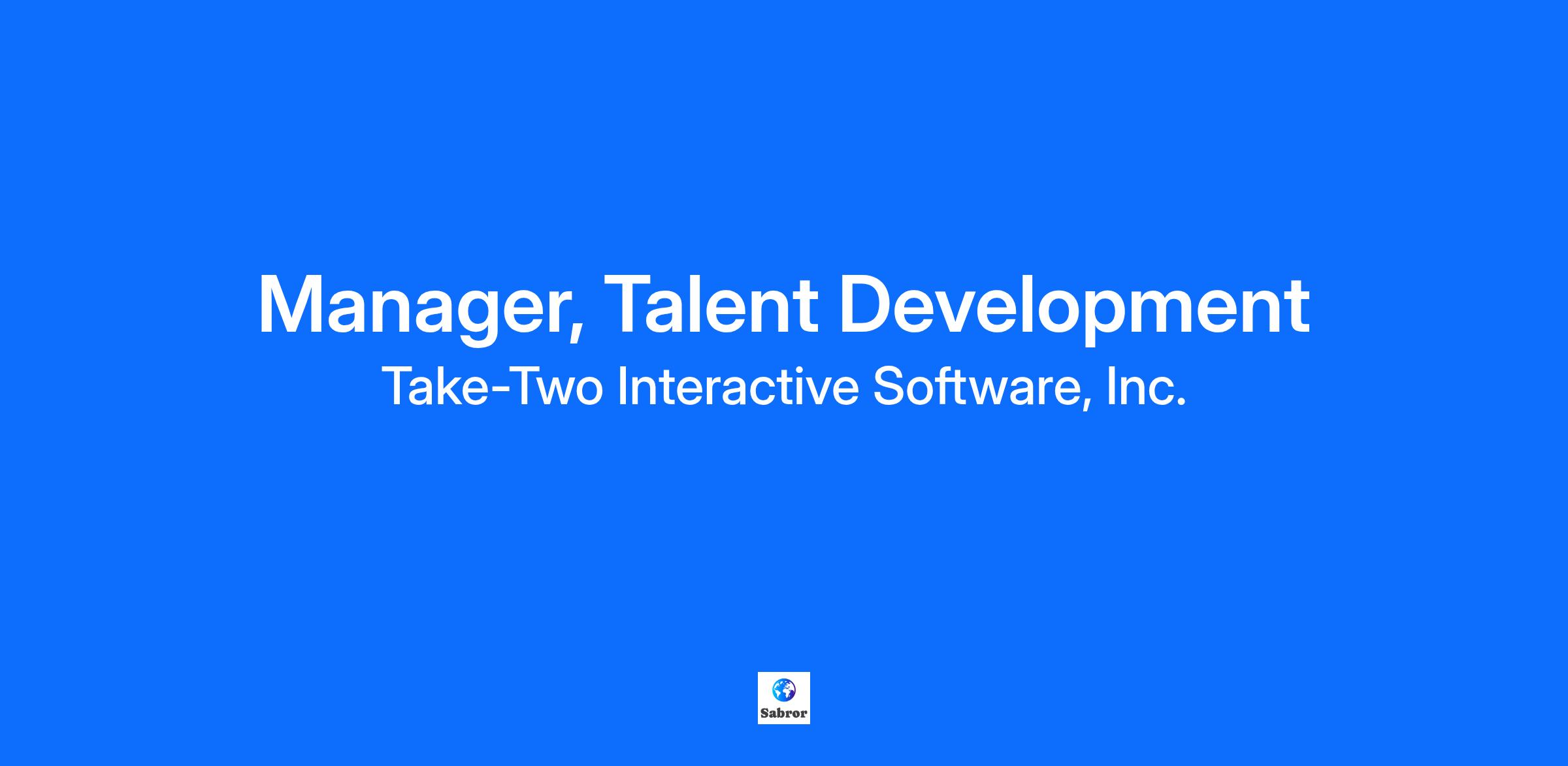 Manager, Talent Development
Take-Two Interactive Software, Inc.

Sabror